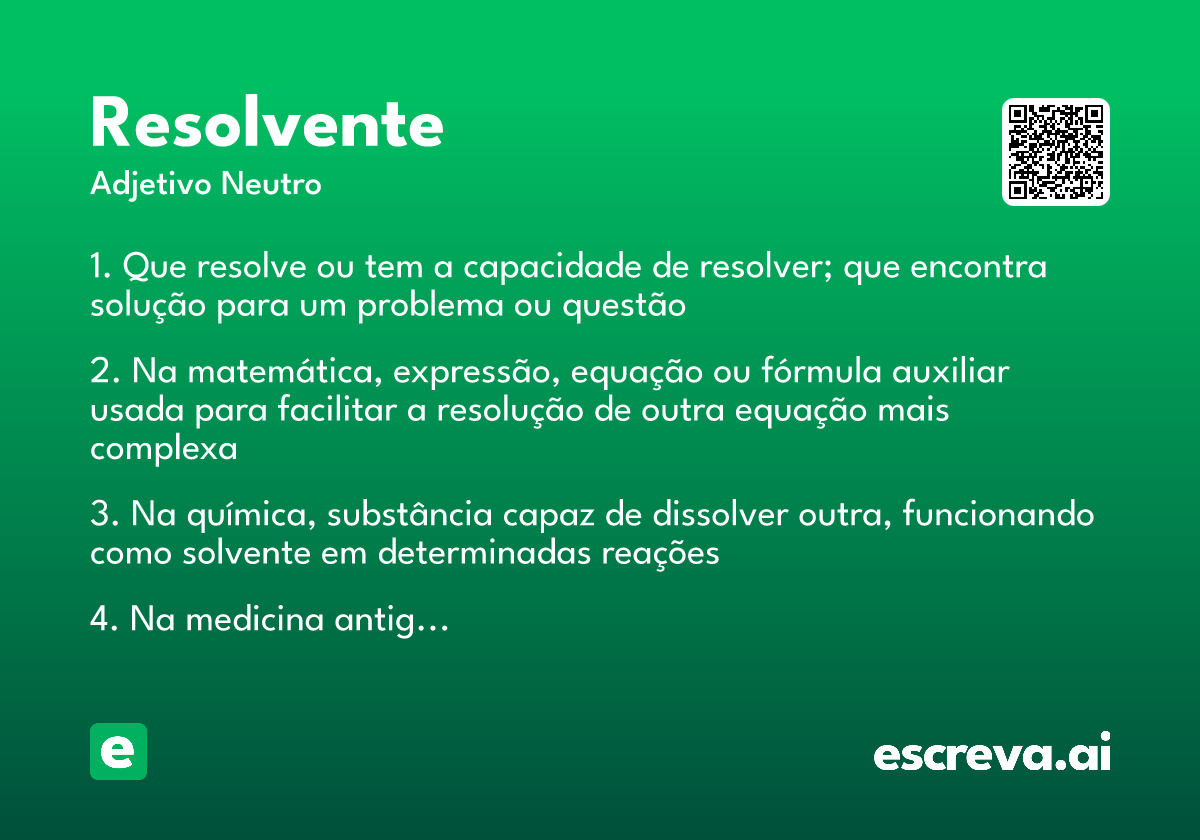 Resolvente
Adjetivo Neutro

1. Que resolve ou tem a capacidade de resolver; que encontra solução para um problema ou questão

2. Na matemática, expressão, equação ou fórmula auxiliar usada para facilitar a resolução de outra equação mais complexa

3. Na química, substância capaz de dissolver outra, funcionando como solvente em determinadas reações

4. Na medicina antig…

e

escreva.ai